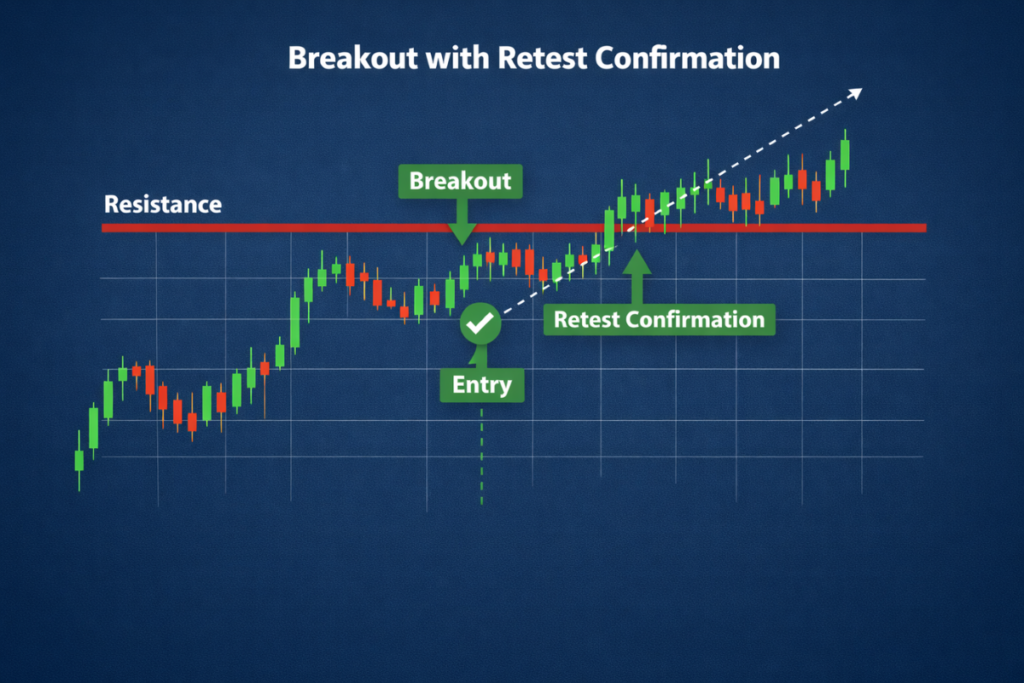 Breakout with Retest Confirmation

Resistance

Breakout

Retest Confirmation

Entry